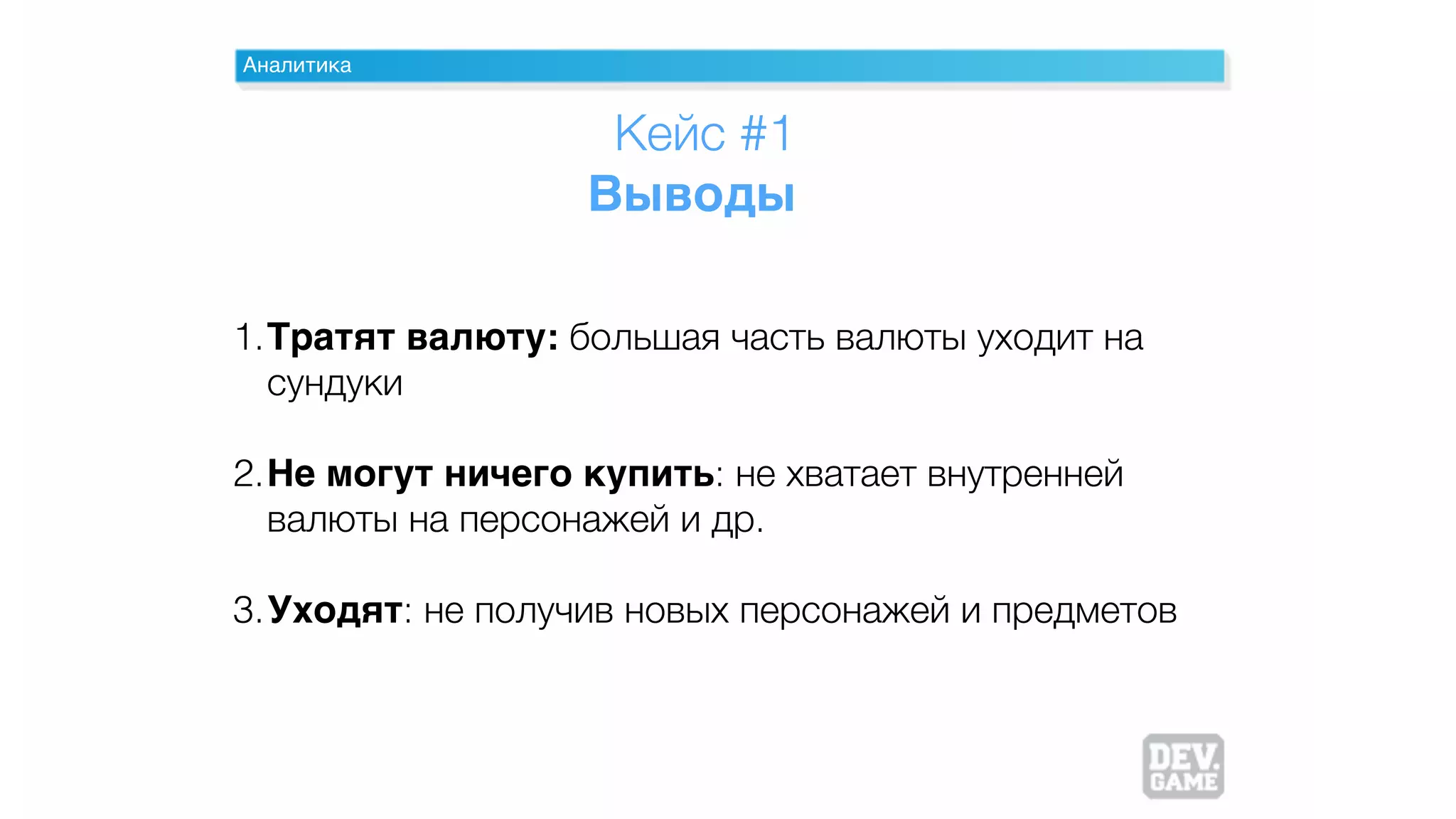 Аналитика

Кейс #1
Выводы

1. Тратят валюту: большая часть валюты уходит на сундуки

2. Не могут ничего купить: не хватает внутренней валюты на персонажей и др.

3. Уходят: не получив новых персонажей и предметов

DEV. GAME